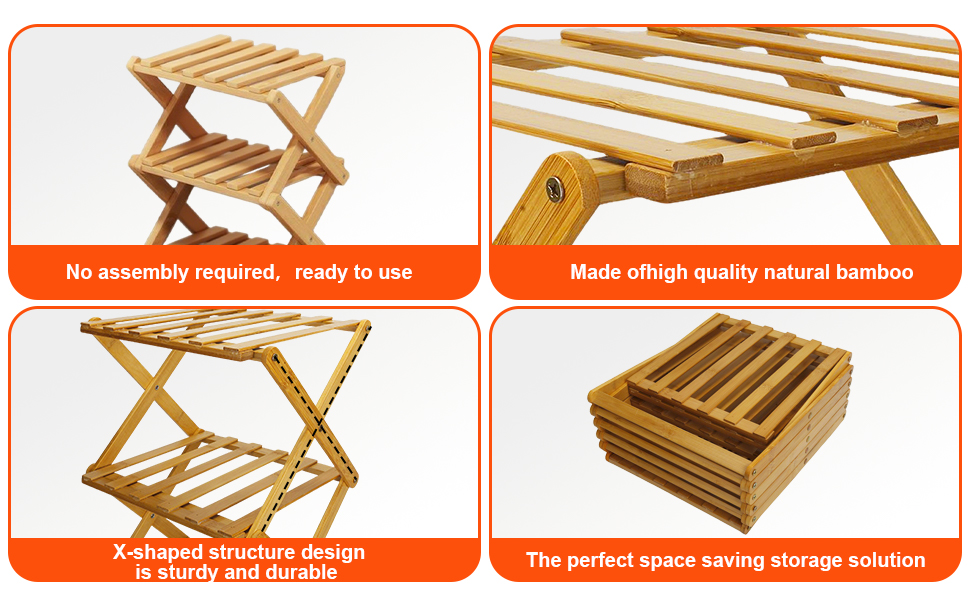 No assembly required, ready to use

Made ofhigh quality natural bamboo

X-shaped structure design is sturdy and durable

The perfect space saving storage solution